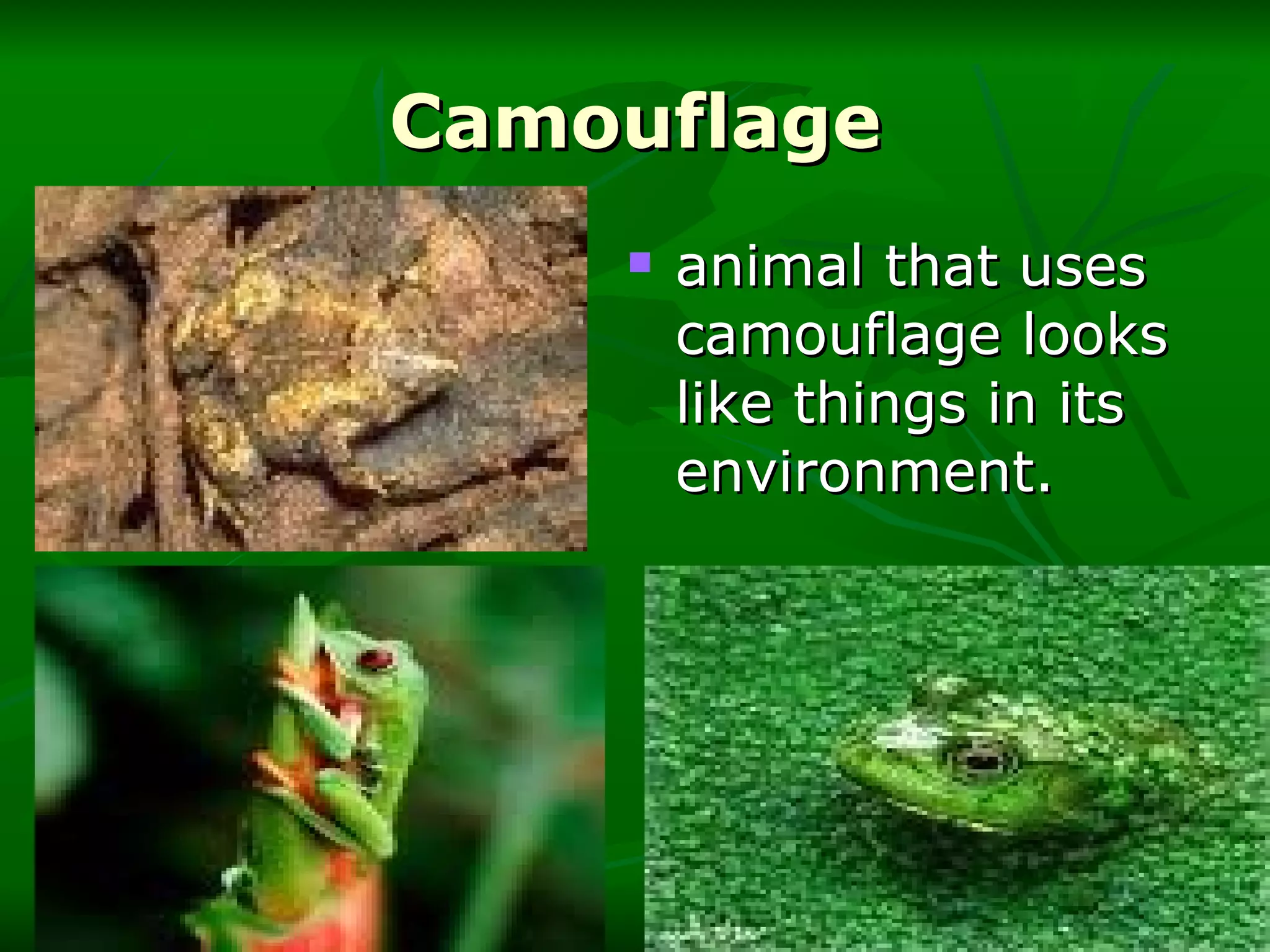 Camouflage

animal that uses camouflage looks like things in its environment.